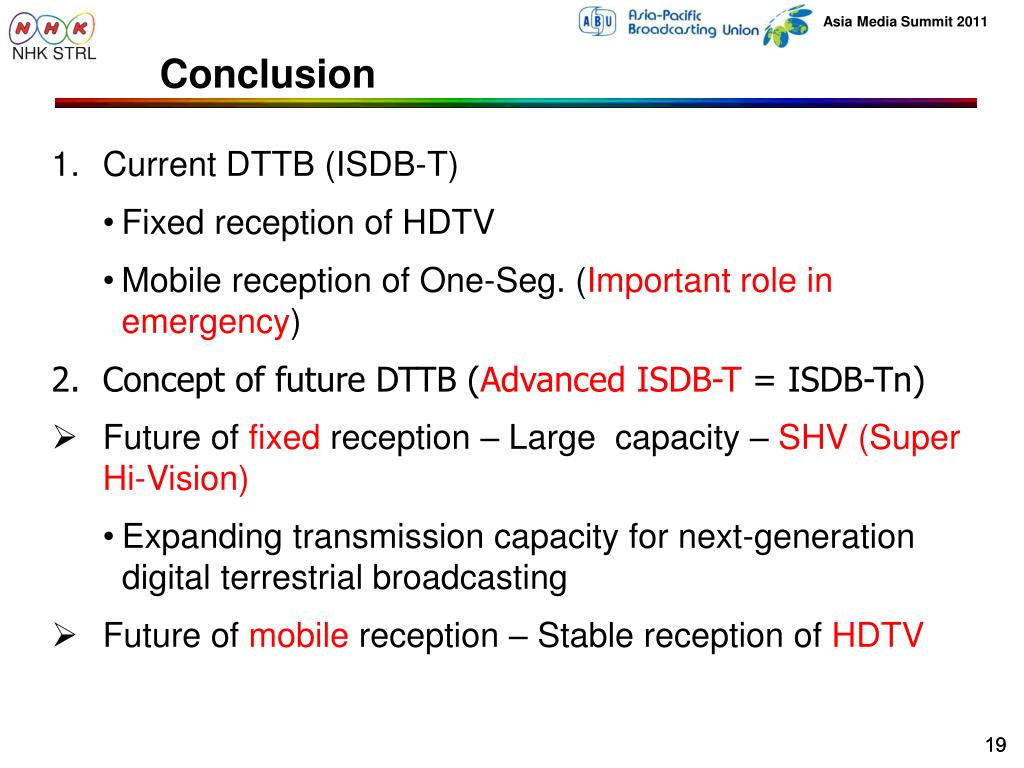 NHK
NHK STRL

ABU Asia-Pacific Broadcasting Union

Asia Media Summit 2011

Conclusion

1. Current DTTB (ISDB-T)

• Fixed reception of HDTV

• Mobile reception of One-Seg. (Important role in emergency)

2. Concept of future DTTB (Advanced ISDB-T = ISDB-Tn)

➢ Future of fixed reception – Large capacity – SHV (Super Hi-Vision)

• Expanding transmission capacity for next-generation digital terrestrial broadcasting

➢ Future of mobile reception – Stable reception of HDTV

19